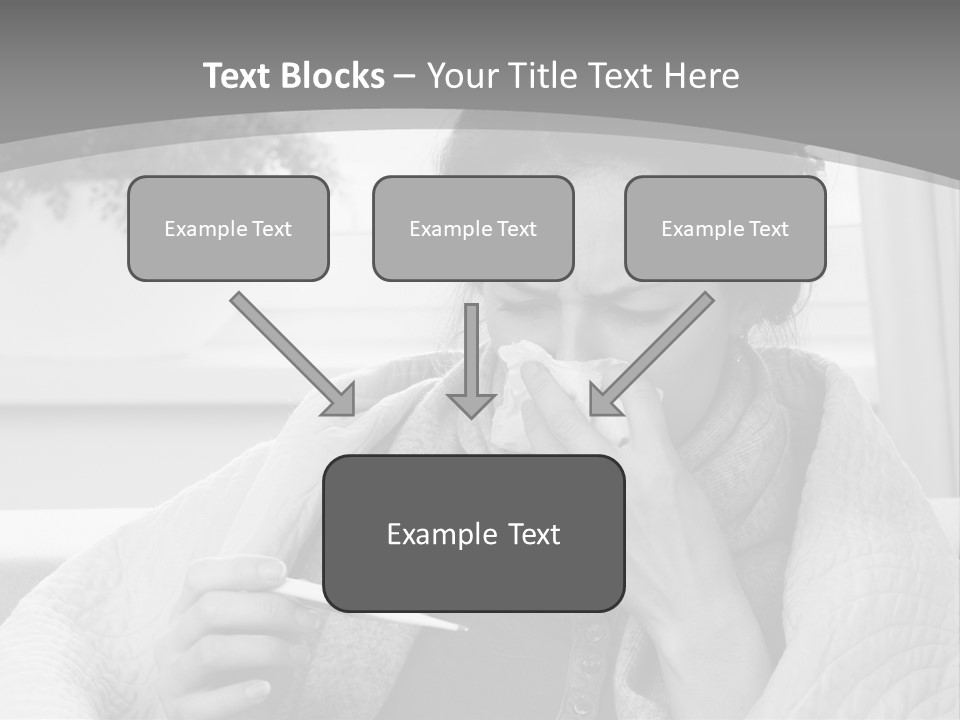 Text Blocks – Your Title Text Here

Example Text

Example Text

Example Text

Example Text